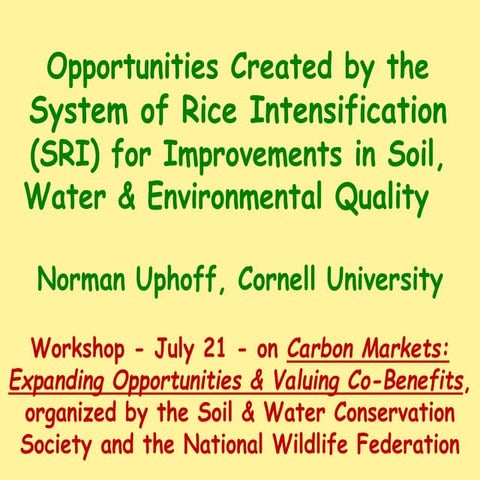 Opportunities Created by the System of Rice Intensification (SRI) for Improvements in Soil, Water & Environmental Quality

Norman Uphoff, Cornell University

Workshop - July 21 - on Carbon Markets: Expanding Opportunities & Valuing Co-Benefits, organized by the Soil & Water Conservation Society and the National Wildlife Federation